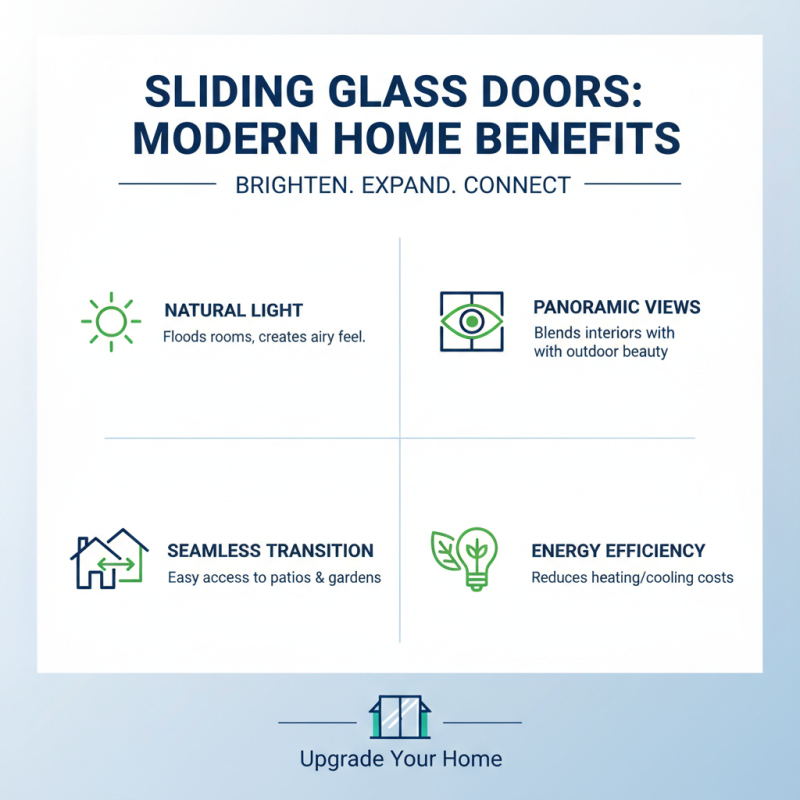 SLIDING GLASS DOORS: MODERN HOME BENEFITS

BRIGHTEN. EXPAND. CONNECT

NATURAL LIGHT
Floods rooms, creates airy feel.

PANORAMIC VIEWS
Blends interiors with with outdoor beauty

SEAMLESS TRANSITION
Easy access to patios & gardens

ENERGY EFFICIENCY
Reduces heating/cooling costs

Upgrade Your Home